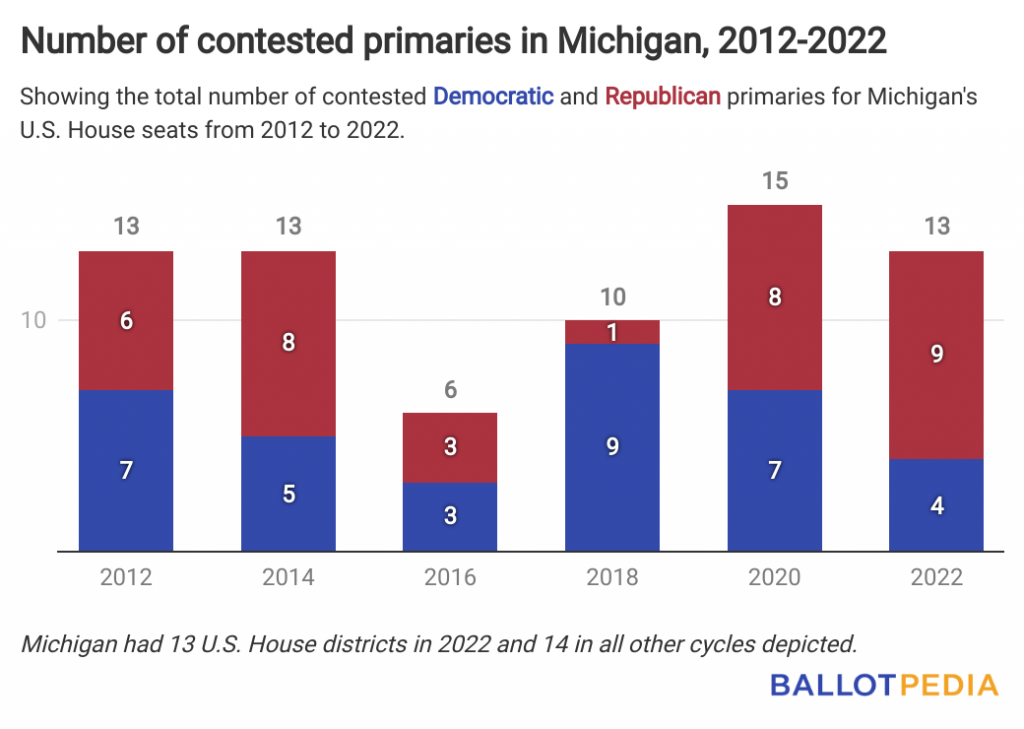 Number of contested primaries in Michigan, 2012-2022

Showing the total number of contested Democratic and Republican primaries for Michigan's U.S. House seats from 2012 to 2022.

10

13
6
7
2012

13
8
5
2014

6
3
3
2016

10
1
9
2018

15
8
7
2020

13
9
4
2022

Michigan had 13 U.S. House districts in 2022 and 14 in all other cycles depicted.

BALLOTPEDIA